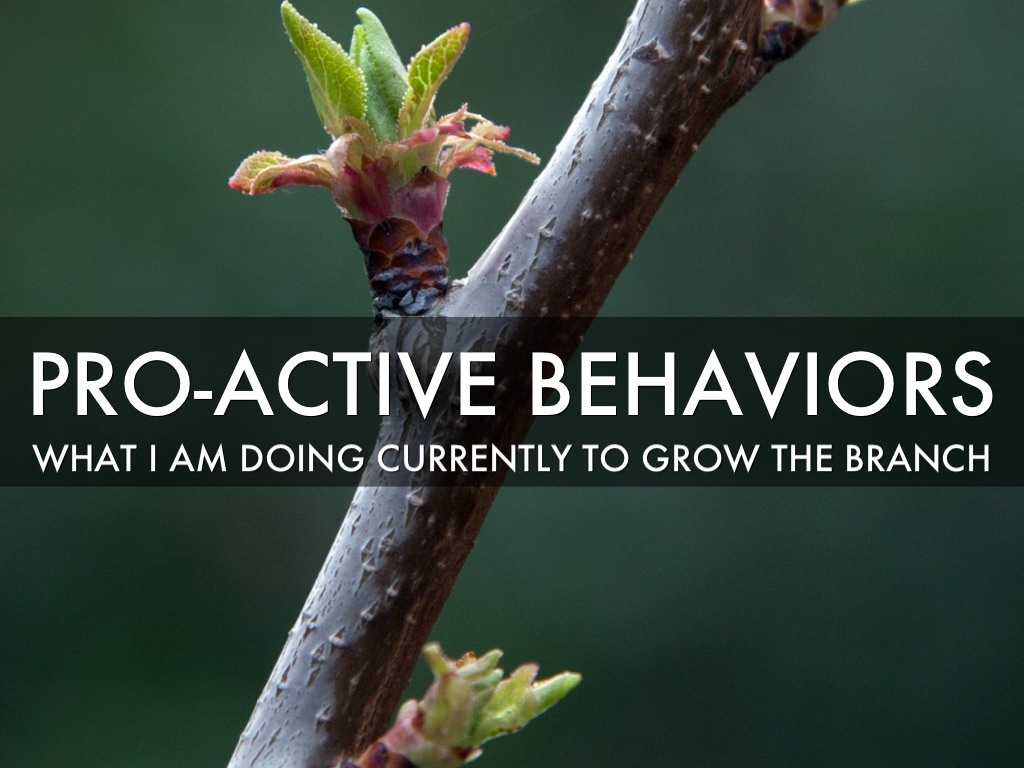 PRO-ACTIVE BEHAVIORS

WHAT I AM DOING CURRENTLY TO GROW THE BRANCH